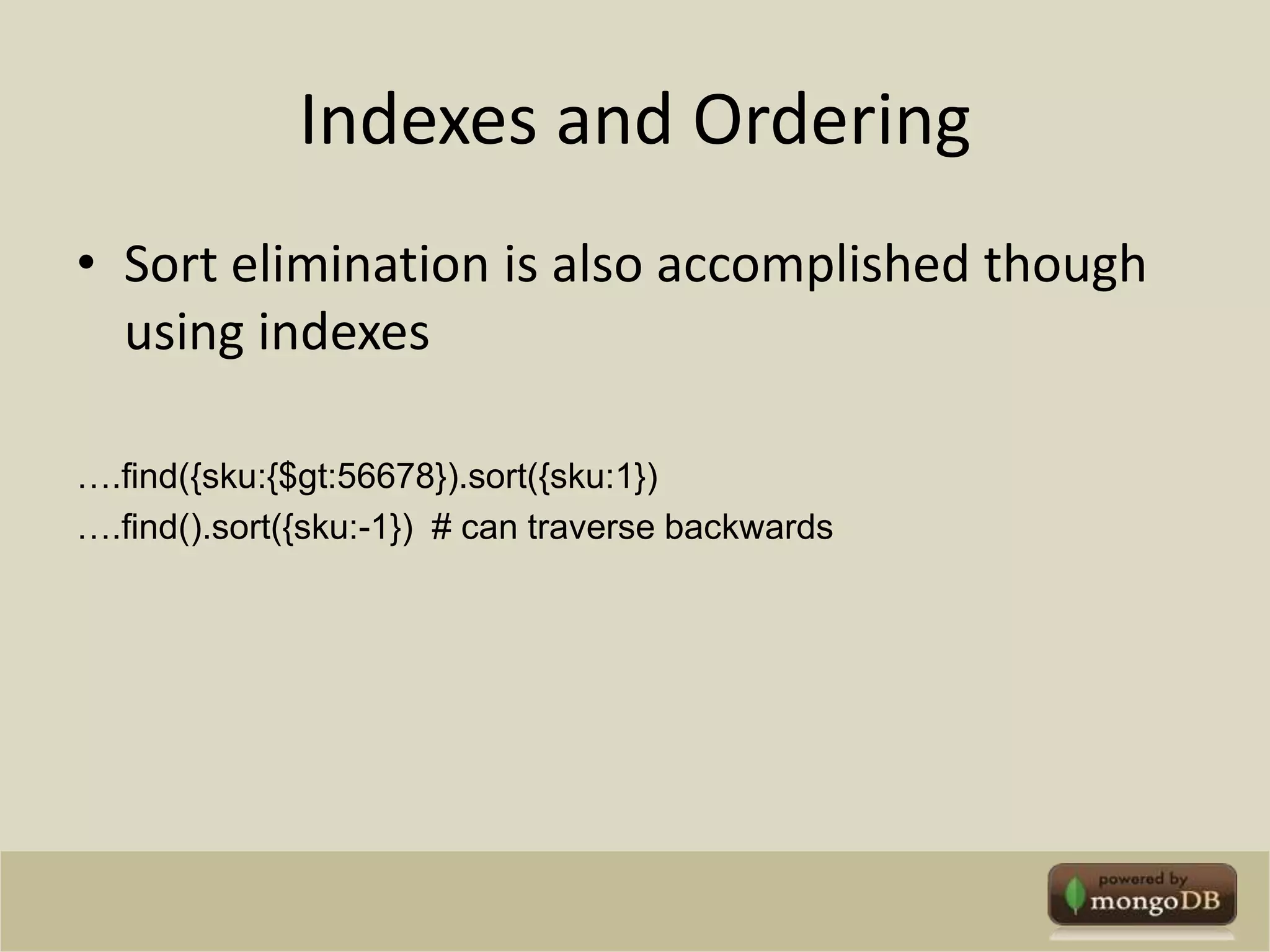 Indexes and Ordering

• Sort elimination is also accomplished though using indexes

….find({sku:{$gt:56678}).sort({sku:1})
….find().sort({sku:-1}) # can traverse backwards

powered by mongoDB